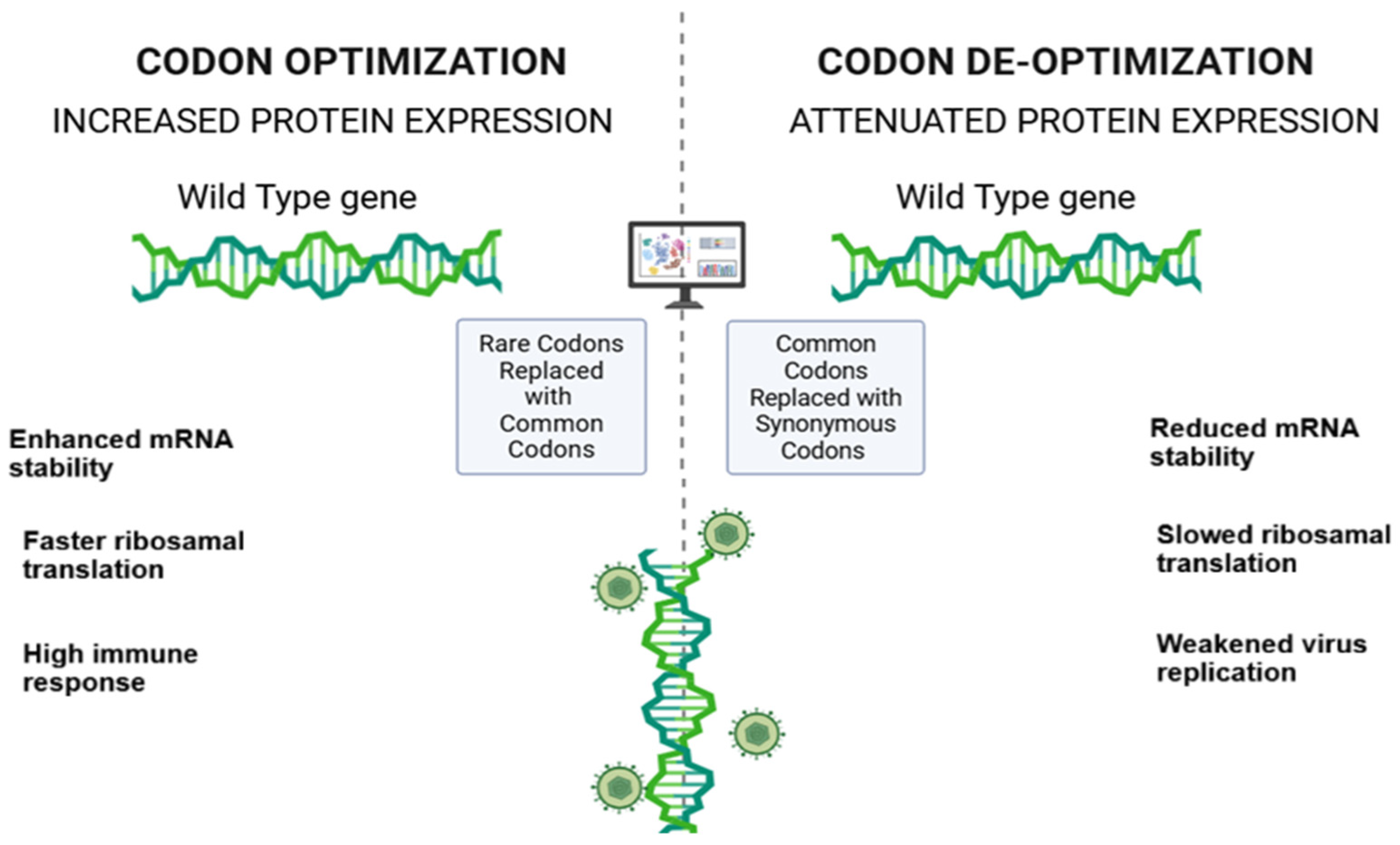 CODON OPTIMIZATION

INCREASED PROTEIN EXPRESSION

Wild Type gene

Rare Codons Replaced with Common Codons

Enhanced mRNA stability

Faster ribosamal translation

High immune response

CODON DE-OPTIMIZATION

ATTENUATED PROTEIN EXPRESSION

Wild Type gene

Common Codons Replaced with Synonymous Codons

Reduced mRNA stability

Slowed ribosamal translation

Weakened virus replication